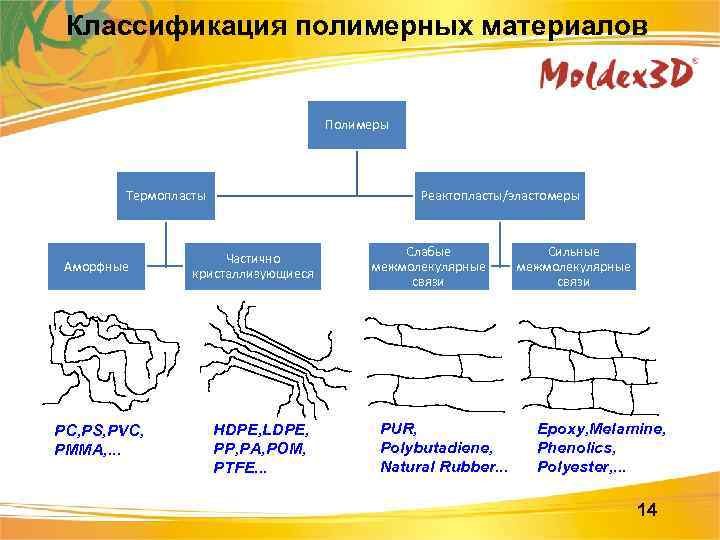 Классификация полимерных материалов

Moldex3D®

Полимеры

Термопласты

Реактопласты/эластомеры

Аморфные

Частично кристаллизующиеся

Слабые межмолекулярные связи

Сильные межмолекулярные связи

PC,PS,PVC, PMMA,...

HDPE,LDPE, PP,PA,POM, PTFE...

PUR, Polybutadiene, Natural Rubber...

Epoxy,Melamine, Phenolics, Polyester,...

14